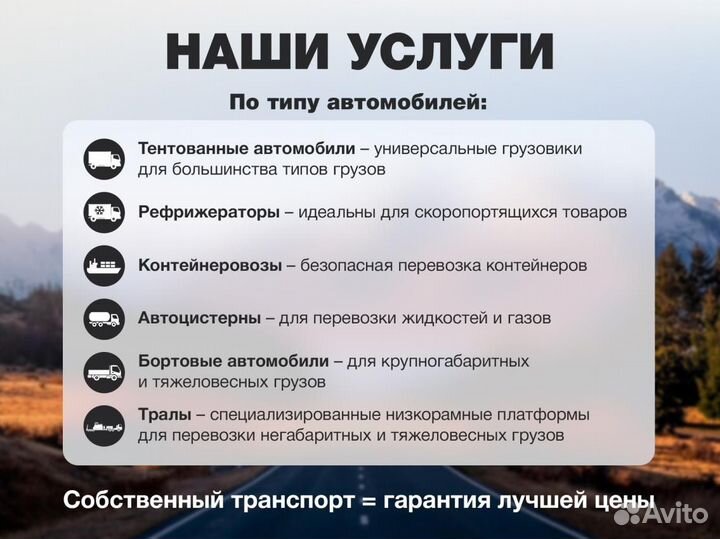 НАШИ УСЛУГИ

По типу автомобилей:

Тентованные автомобили – универсальные грузовики для большинства типов грузов

Рефрижераторы – идеальны для скоропортящихся товаров

Контейнеровозы – безопасная перевозка контейнеров

Автоцистерны – для перевозки жидкостей и газов

Бортовые автомобили – для крупногабаритных и тяжеловесных грузов

Тралы – специализированные низкорамные платформы для перевозки негабаритных и тяжеловесных грузов

Собственный транспорт = гарантия лучшей цены

Avito